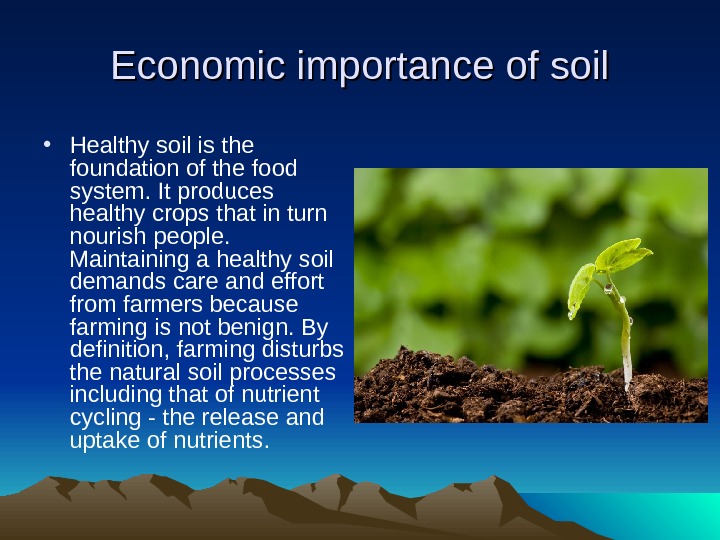 Economic importance of soil

• Healthy soil is the foundation of the food system. It produces healthy crops that in turn nourish people. Maintaining a healthy soil demands care and effort from farmers because farming is not benign. By definition, farming disturbs the natural soil processes including that of nutrient cycling - the release and uptake of nutrients.